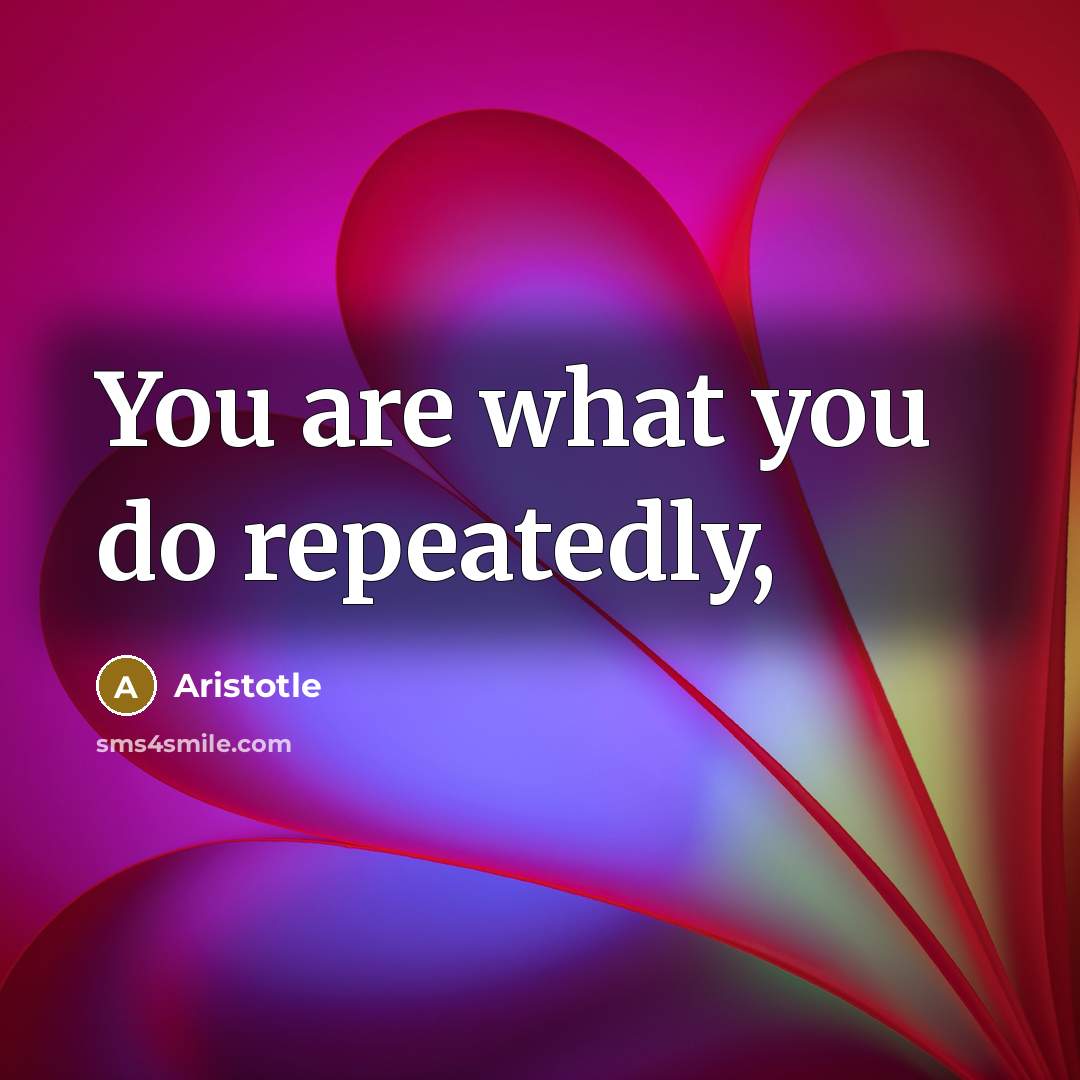 You are what you do repeatedly,

A Aristotle

sms4smile.com